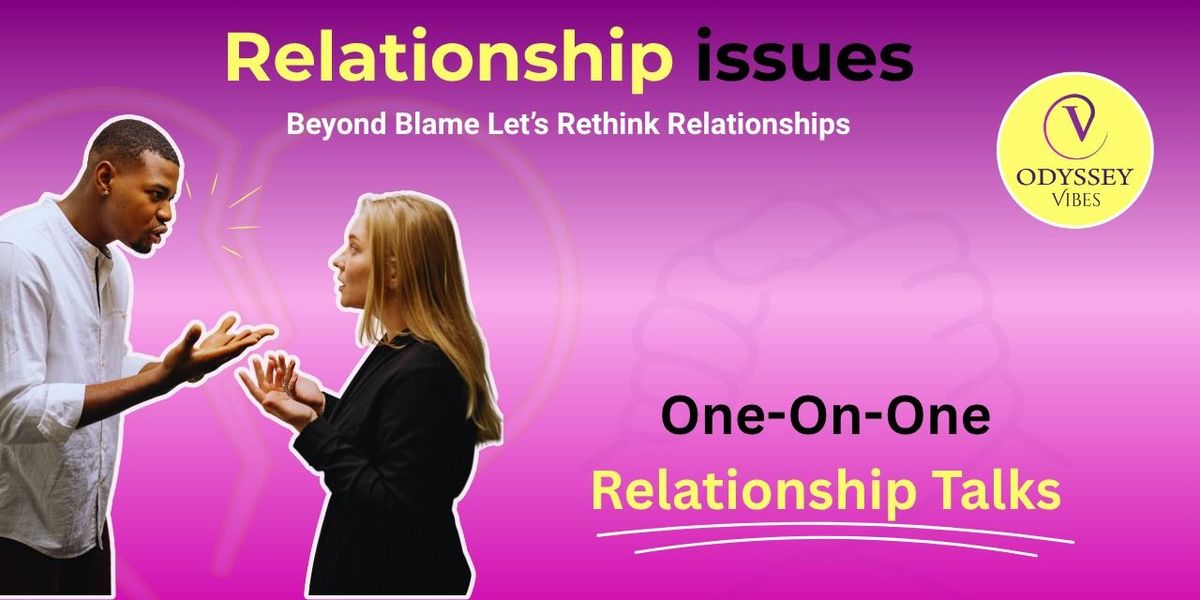 Relationship issues

Beyond Blame Let's Rethink Relationships

V
ODYSSEY
VIBES

One-On-One

Relationship Talks